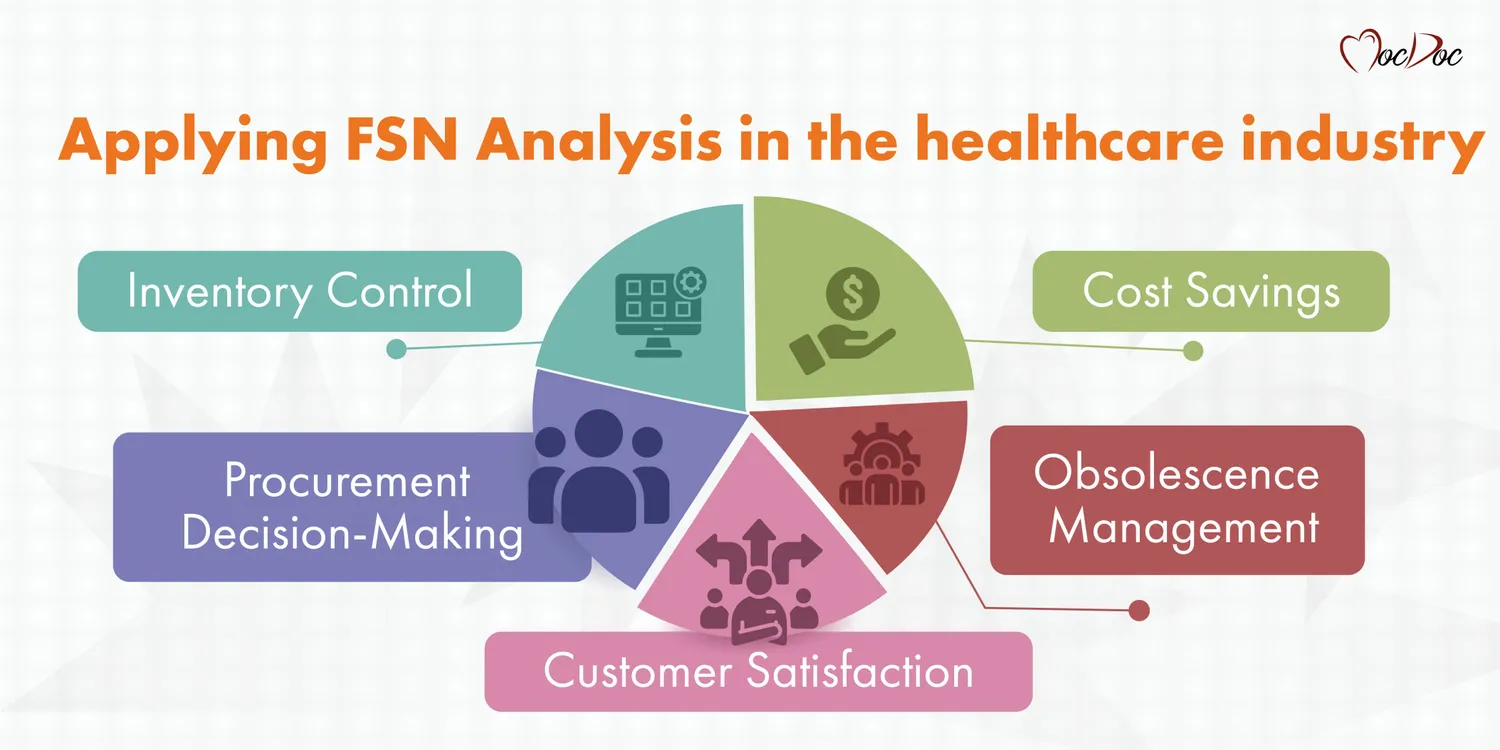 MocDoc

Applying FSN Analysis in the healthcare industry

Inventory Control

Cost Savings

Procurement Decision-Making

Obsolescence Management

Customer Satisfaction